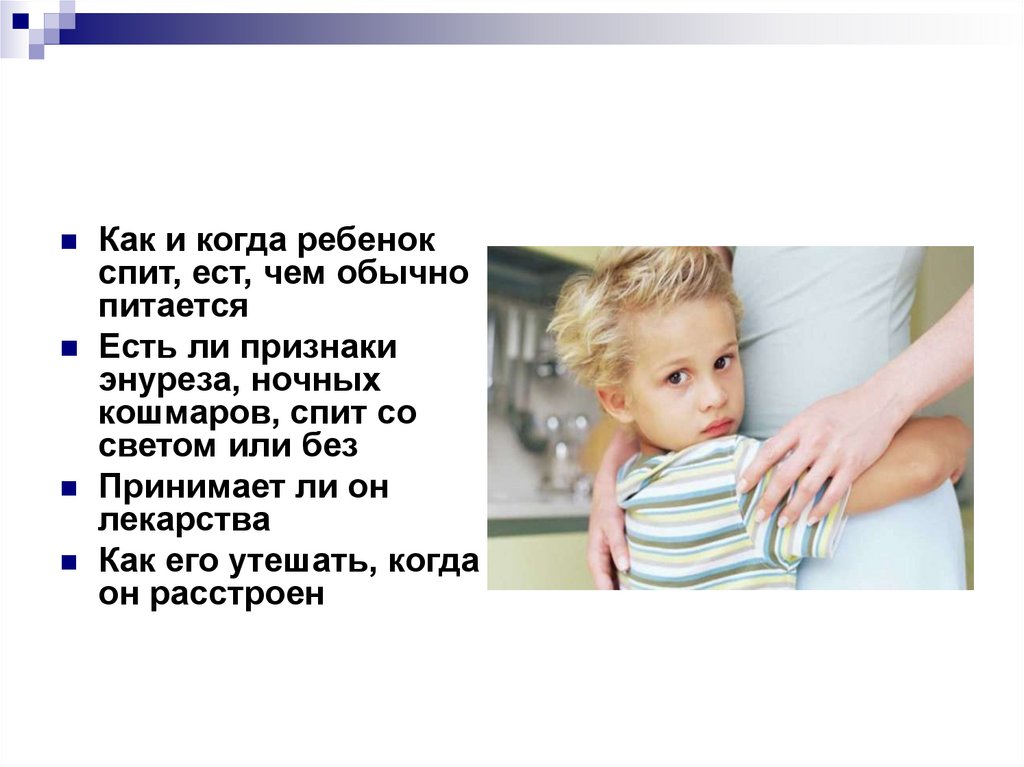 - Как и когда ребенок спит, ест, чем обычно питается
- Есть ли признаки энуреза, ночных кошмаров, спит со светом или без
- Принимает ли он лекарства
- Как его утешать, когда он расстроен